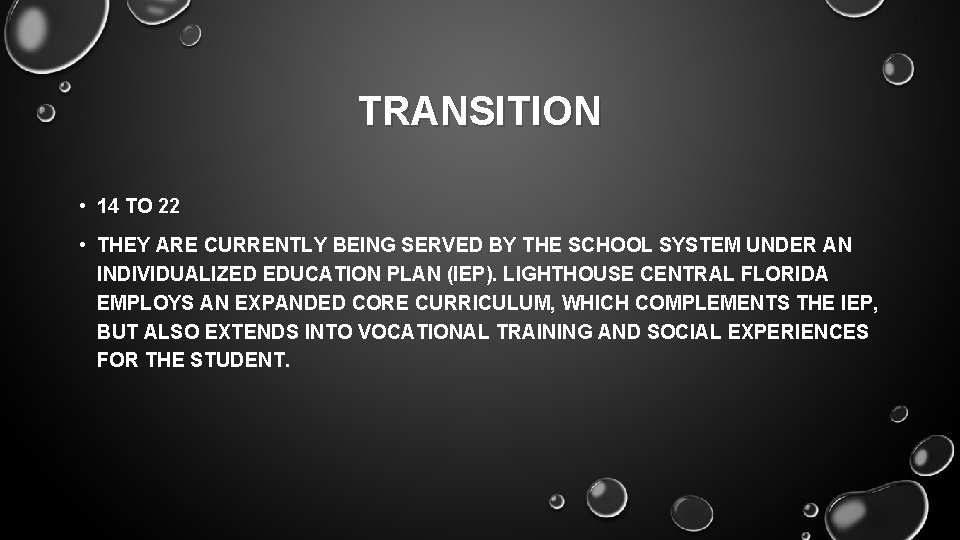 TRANSITION

• 14 TO 22

• THEY ARE CURRENTLY BEING SERVED BY THE SCHOOL SYSTEM UNDER AN INDIVIDUALIZED EDUCATION PLAN (IEP). LIGHTHOUSE CENTRAL FLORIDA EMPLOYS AN EXPANDED CORE CURRICULUM, WHICH COMPLEMENTS THE IEP, BUT ALSO EXTENDS INTO VOCATIONAL TRAINING AND SOCIAL EXPERIENCES FOR THE STUDENT.